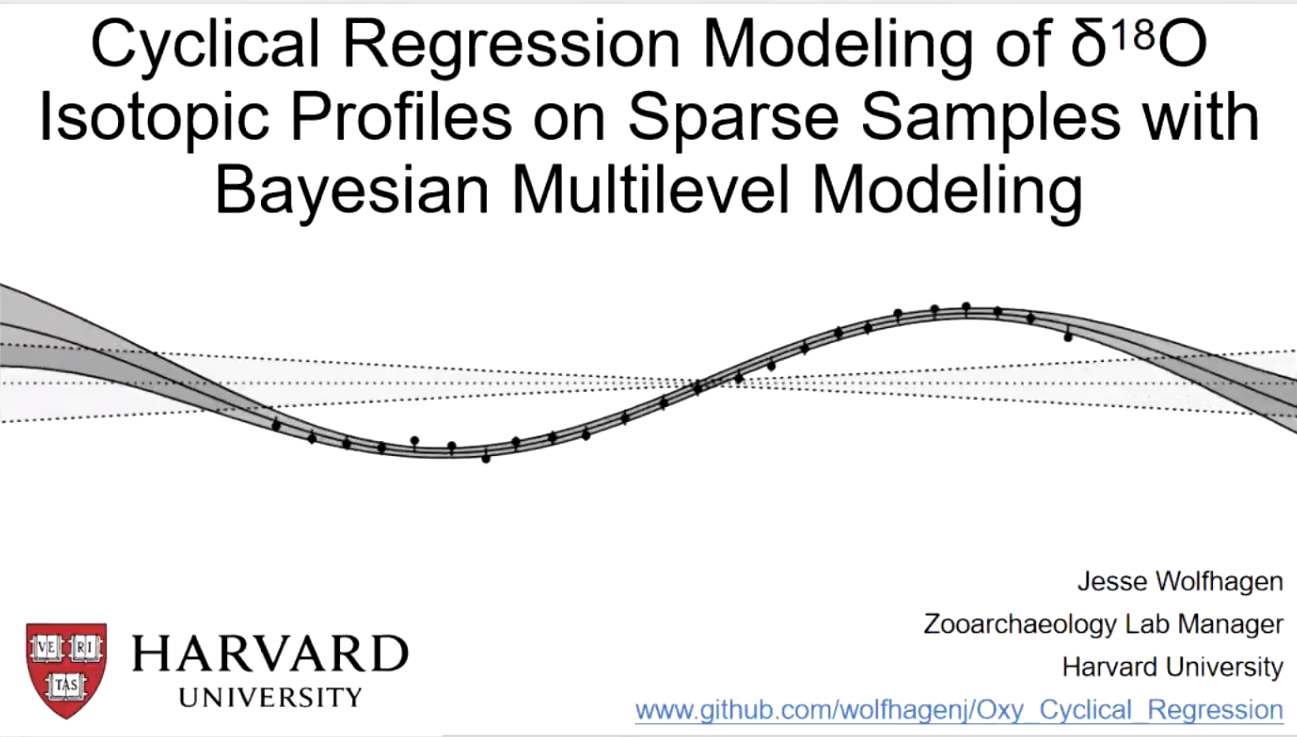 Cyclical Regression Modeling of $\delta^{18}O$ Isotopic Profiles on Sparse Samples with Bayesian Multilevel Modeling

VE RI TAS

HARVARD
UNIVERSITY

Jesse Wolfhagen
Zooarchaeology Lab Manager
Harvard University
www.github.com/wolfhagenj/Oxy_Cyclical_Regression